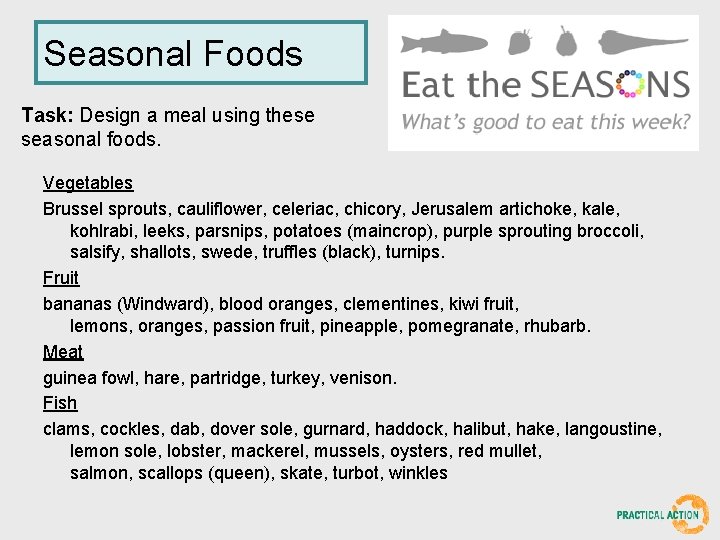 Seasonal Foods

Eat the SEASONS
What's good to eat this week?

Task: Design a meal using these seasonal foods.

Vegetables

Brussel sprouts, cauliflower, celeriac, chicory, Jerusalem artichoke, kale, kohlrabi, leeks, parsnips, potatoes (maincrop), purple sprouting broccoli, salsify, shallots, swede, truffles (black), turnips.

Fruit

bananas (Windward), blood oranges, clementines, kiwi fruit, lemons, oranges, passion fruit, pineapple, pomegranate, rhubarb.

Meat

guinea fowl, hare, partridge, turkey, venison.

Fish

clams, cockles, dab, dover sole, gurnard, haddock, halibut, hake, langoustine, lemon sole, lobster, mackerel, mussels, oysters, red mullet, salmon, scallops (queen), skate, turbot, winkles

PRACTICAL ACTION